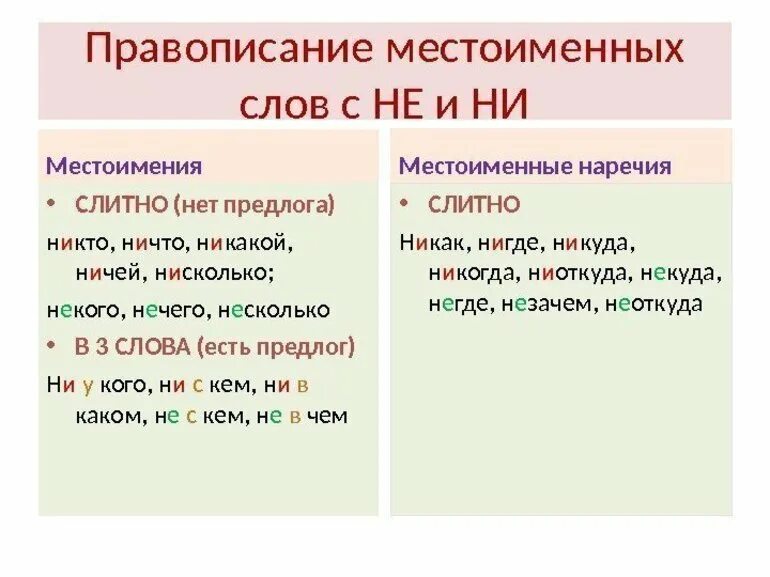 Правописание местоименных слов с НЕ и НИ

Местоимения

• СЛИТНО (нет предлога)

никто, ничто, никакой, ничей, нисколько;

некого, нечего, несколько

• В 3 СЛОВА (есть предлог)

Ни у кого, ни с кем, ни в каком, не с кем, не в чем

Местоименные наречия

• СЛИТНО

Никак, нигде, никуда, никогда, ниоткуда, некуда, негде, незачем, неоткуда